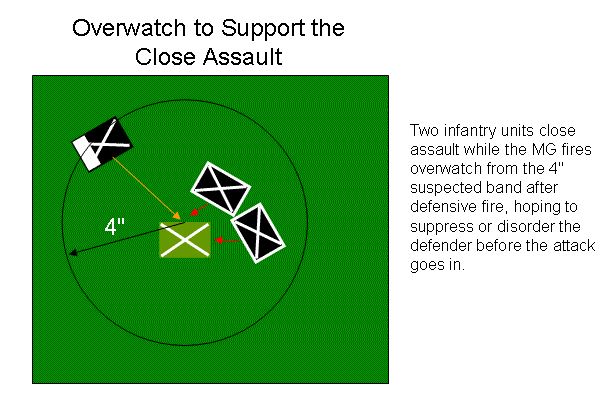 Overwatch to Support the Close Assault

4"

Two infantry units close assault while the MG fires overwatch from the 4" suspected band after defensive fire, hoping to suppress or disorder the defender before the attack goes in.